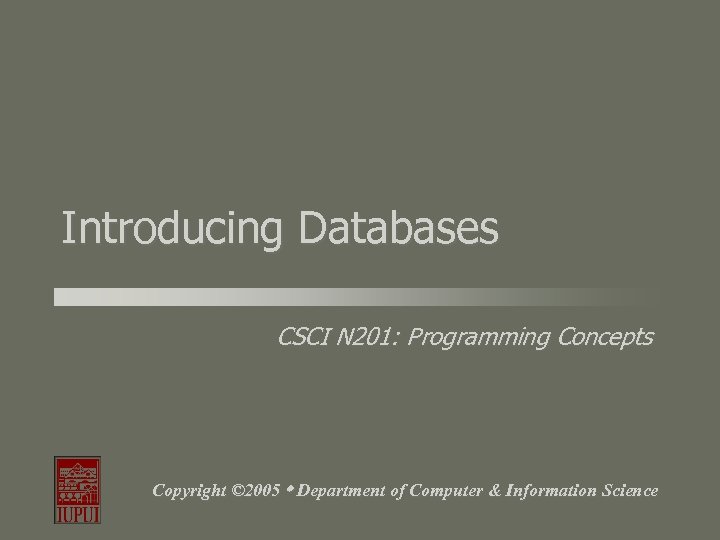 Introducing Databases

CSCI N201: Programming Concepts

IUPUI

Copyright ©2005 • Department of Computer & Information Science